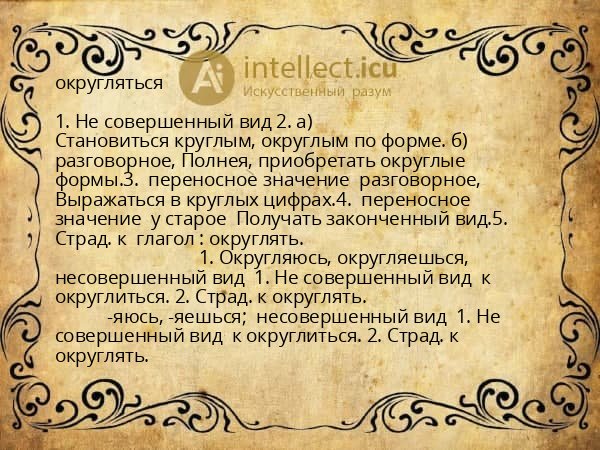 округляться

Ai intellect.icu
Искусственный разум

1. Не совершенный вид 2. а) Становиться круглым, округлым по форме. б) разговорное, Полнея, приобретать округлые формы.3. переносное значение разговорное, Выражаться в круглых цифрах.4. переносное значение у старое Получать законченный вид.5. Страд. к глагол : округлять.
1. Округляюсь, округляешься, несовершенный вид 1. Не совершенный вид к округлиться. 2. Страд. к округлять.
-яюсь, -яешься; несовершенный вид 1. Не совершенный вид к округлиться. 2. Страд. к округлять.